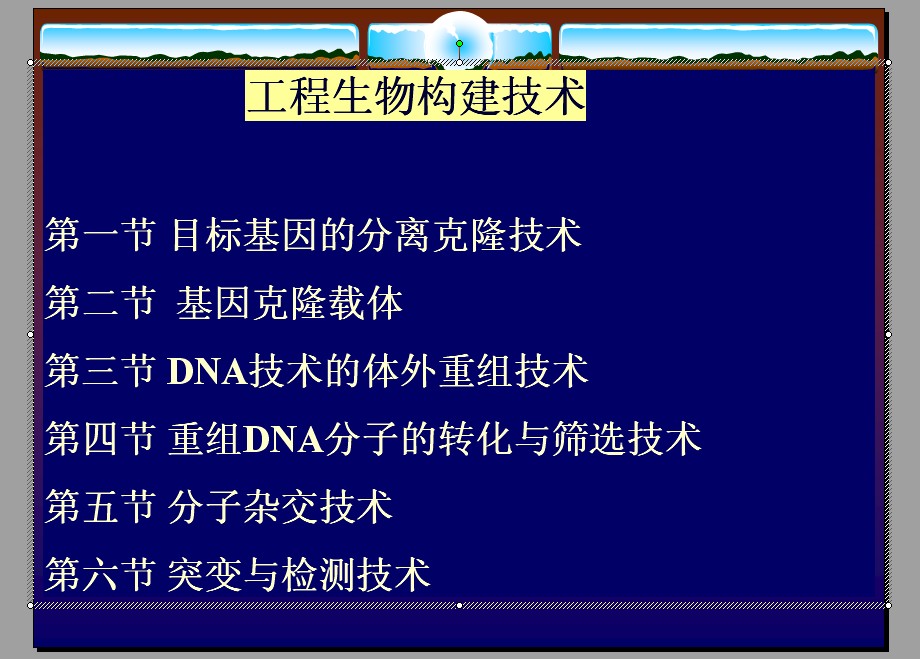 工程生物构建技术

第一节 目标基因的分离克隆技术

第二节  基因克隆载体

第三节 DNA技术的体外重组技术

第四节 重组DNA分子的转化与筛选技术

第五节 分子杂交技术

第六节 突变与检测技术